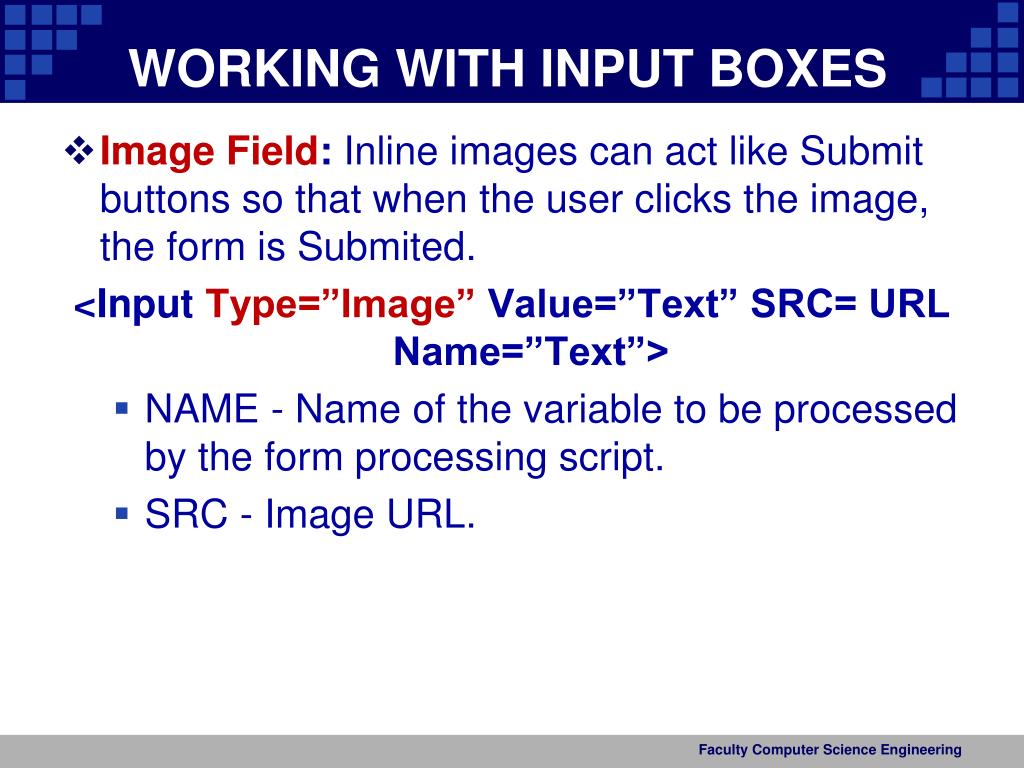 WORKING WITH INPUT BOXES

❖ Image Field: Inline images can act like Submit buttons so that when the user clicks the image, the form is Submited.

<Input Type=”Image” Value=”Text” SRC= URL Name=”Text”>

▪ NAME - Name of the variable to be processed by the form processing script.

▪ SRC - Image URL.

Faculty Computer Science Engineering